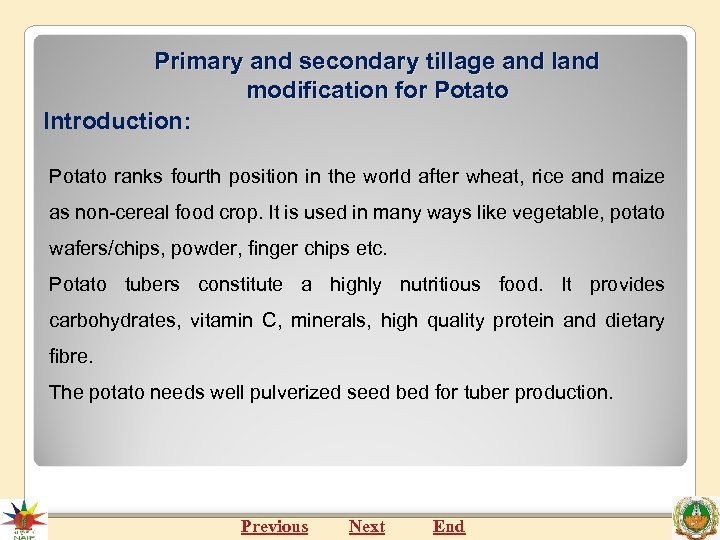 Primary and secondary tillage and land modification for Potato

Introduction:

Potato ranks fourth position in the world after wheat, rice and maize as non-cereal food crop. It is used in many ways like vegetable, potato wafers/chips, powder, finger chips etc.

Potato tubers constitute a highly nutritious food. It provides carbohydrates, vitamin C, minerals, high quality protein and dietary fibre.

The potato needs well pulverized seed bed for tuber production.

NAIP

Previous Next End